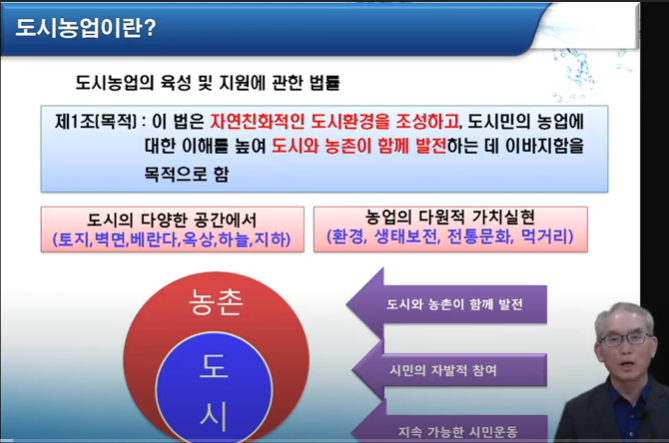 도시농업이란?

도시농업의 육성 및 지원에 관한 법률

제1조(목적) : 이 법은 자연친화적인 도시환경을 조성하고, 도시민의 농업에 대한 이해를 높여 도시와 농촌이 함께 발전하는 데 이바지함을 목적으로 함

도시의 다양한 공간에서 (토지,벽면,베란다,옥상,하늘,지하)

농업의 다원적 가치실현 (환경, 생태보전, 전통문화, 먹거리)

농촌

도시

도시와 농촌이 함께 발전

시민의 자발적 참여

지속 가능한 시민운동